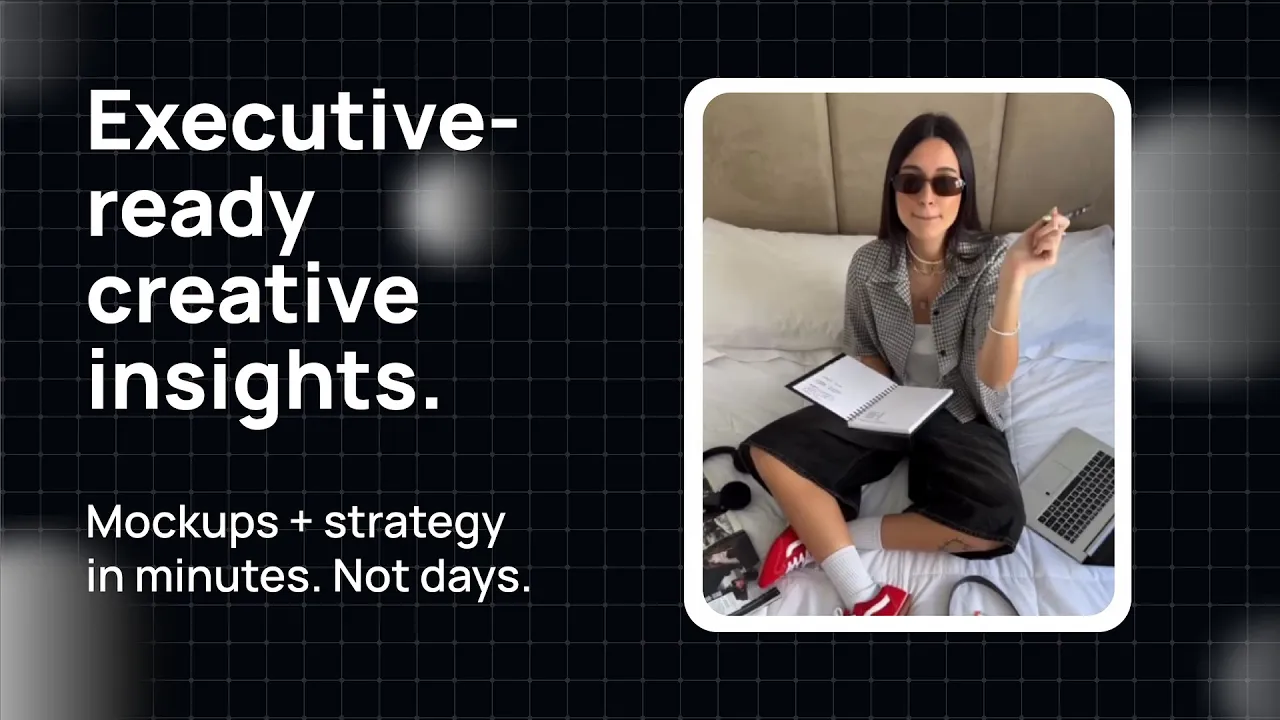 Executive-ready creative insights.

Mockups + strategy in minutes. Not days.